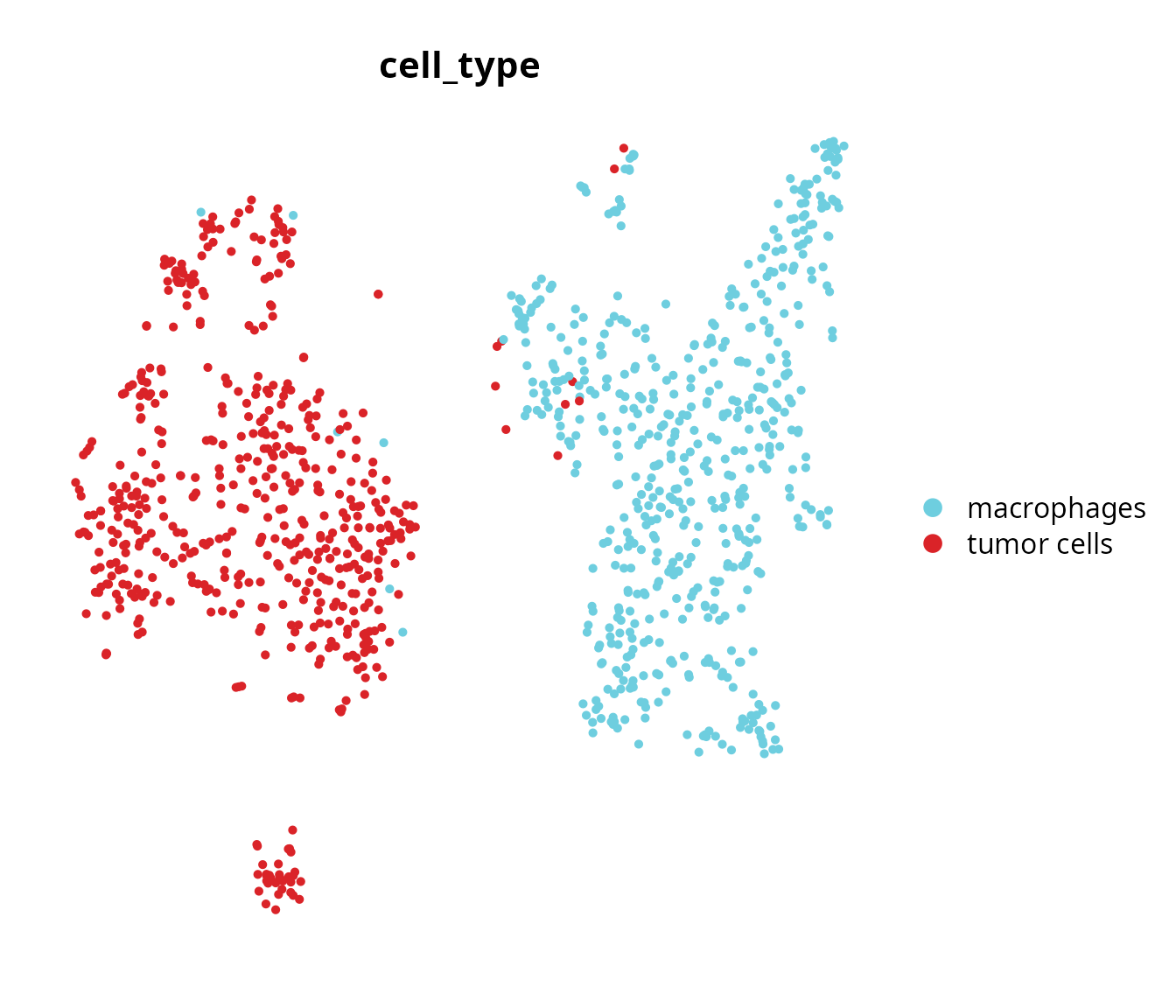 cell_type

macrophages
tumor cells